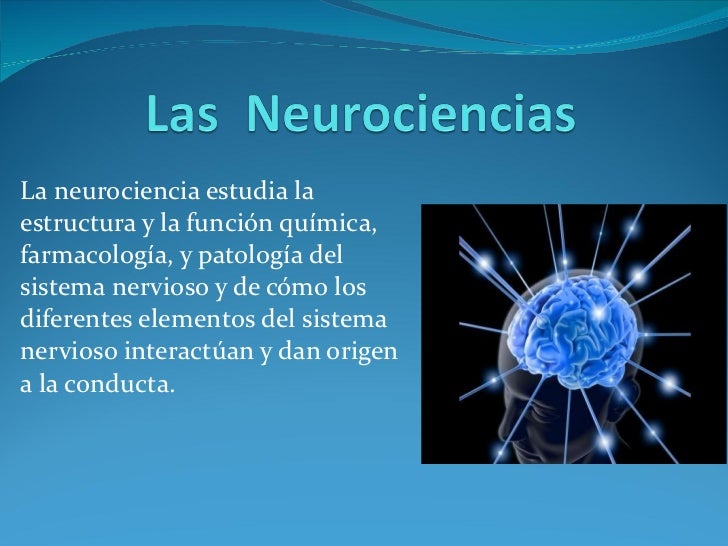 Las Neurociencias

La neurociencia estudia la estructura y la función química, farmacología, y patología del sistema nervioso y de cómo los diferentes elementos del sistema nervioso interactúan y dan origen a la conducta.